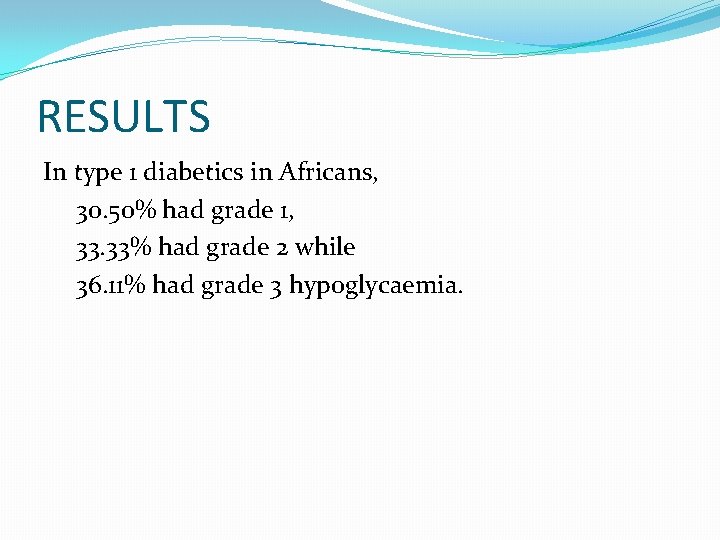 RESULTS

In type 1 diabetics in Africans,

30.50% had grade 1,

33.33% had grade 2 while

36.11% had grade 3 hypoglycaemia.